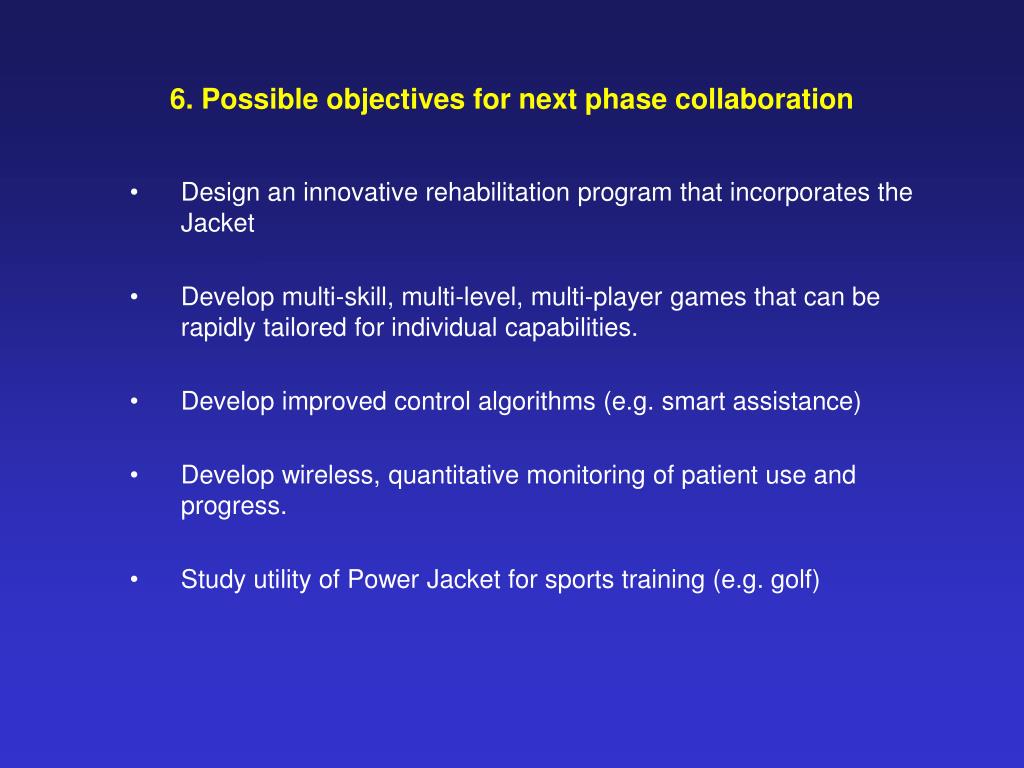 6. Possible objectives for next phase collaboration

• Design an innovative rehabilitation program that incorporates the Jacket

• Develop multi-skill, multi-level, multi-player games that can be rapidly tailored for individual capabilities.

• Develop improved control algorithms (e.g. smart assistance)

• Develop wireless, quantitative monitoring of patient use and progress.

• Study utility of Power Jacket for sports training (e.g. golf)